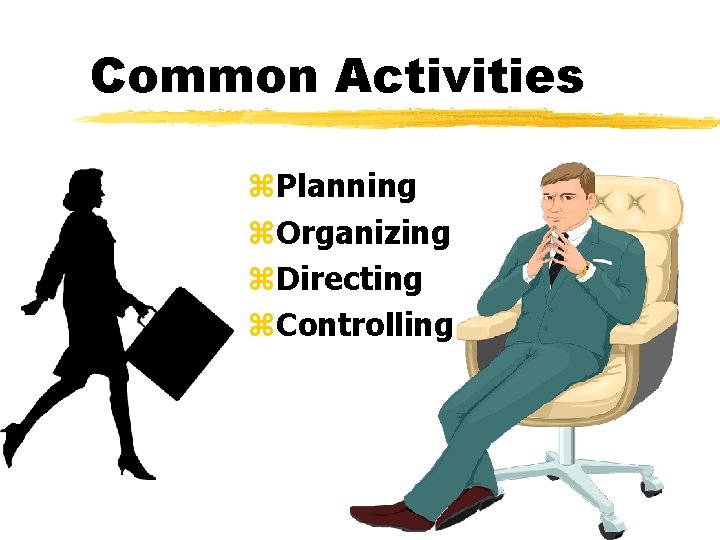 Common Activities

⌘Planning
⌘Organizing
⌘Directing
⌘Controlling